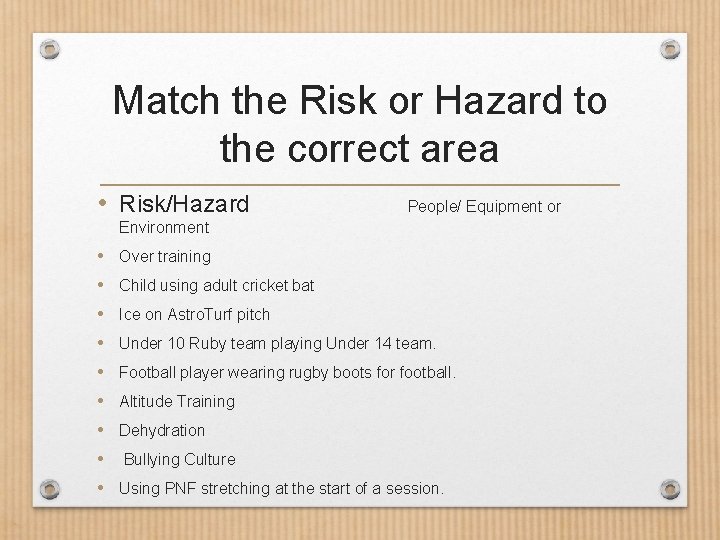 Match the Risk or Hazard to the correct area

• Risk/Hazard People/ Equipment or Environment
• Over training
• Child using adult cricket bat
• Ice on AstroTurf pitch
• Under 10 Ruby team playing Under 14 team.
• Football player wearing rugby boots for football.
• Altitude Training
• Dehydration
• Bullying Culture
• Using PNF stretching at the start of a session.